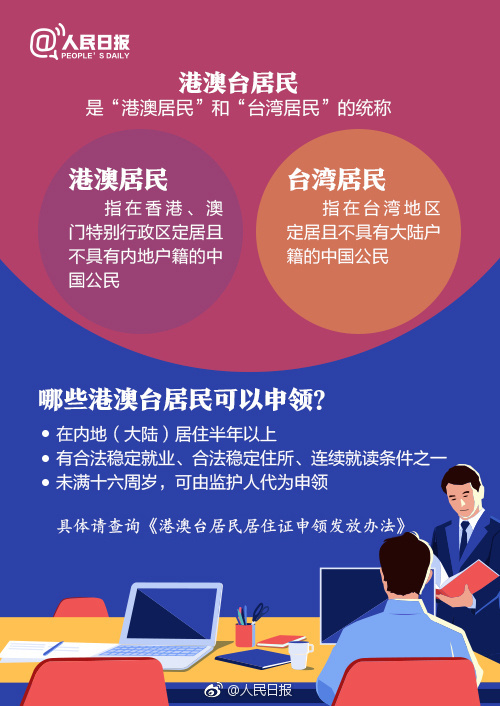 @人民日报
PEOPLE'S DAILY

港澳台居民
是“港澳居民”和“台湾居民”的统称

港澳居民
指在香港、澳门特别行政区定居且不具有内地户籍的中国公民

台湾居民
指在台湾地区定居且不具有大陆户籍的中国公民

哪些港澳台居民可以申领？
• 在内地（大陆）居住半年以上
• 有合法稳定就业、合法稳定住所、连续就读条件之一
• 未满十六周岁，可由监护人代为申领

具体请查询《港澳台居民居住证申领发放办法》

@人民日报